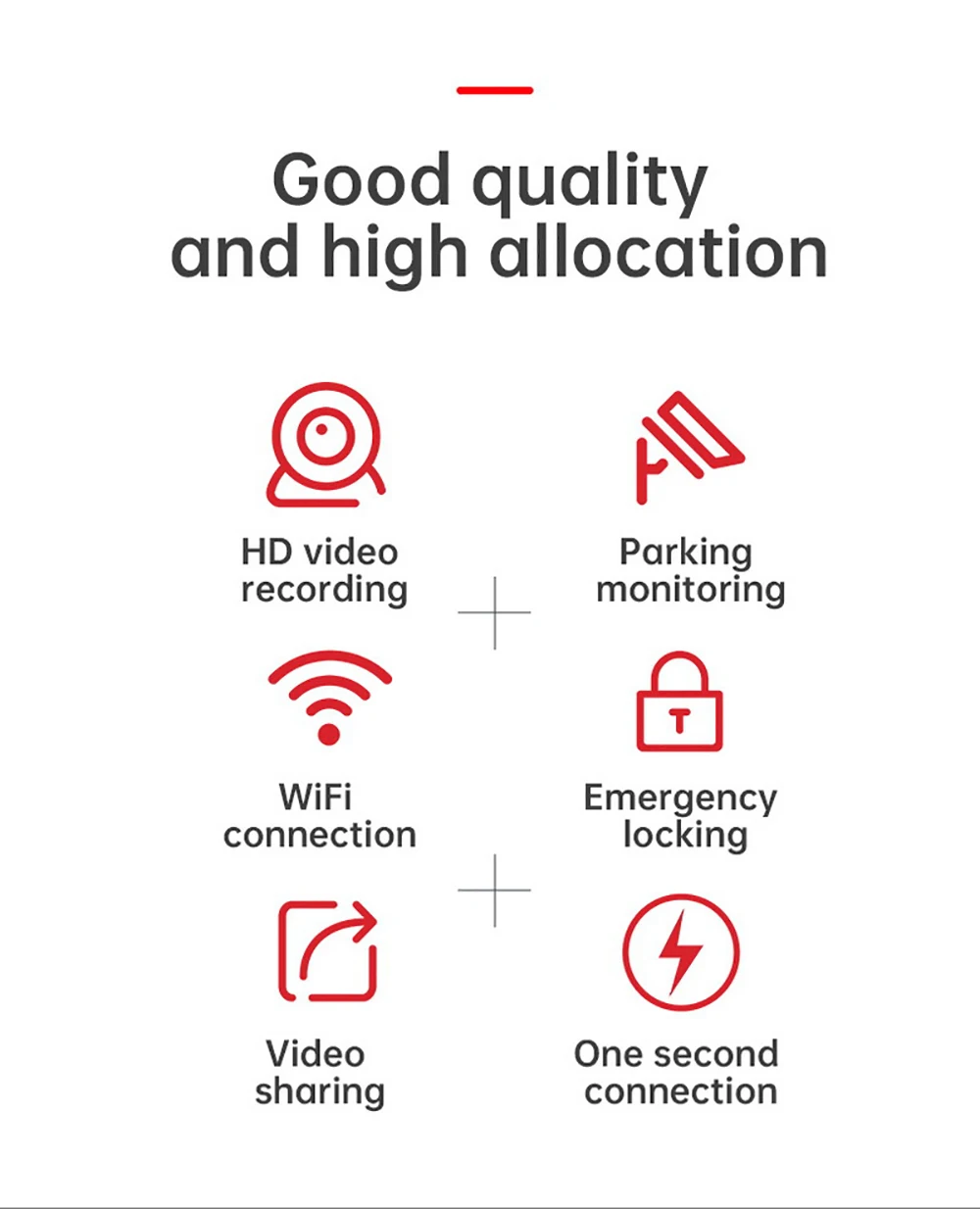 Good quality and high allocation

HD video recording

Parking monitoring

WiFi connection

T

Emergency locking

Video sharing

One second connection